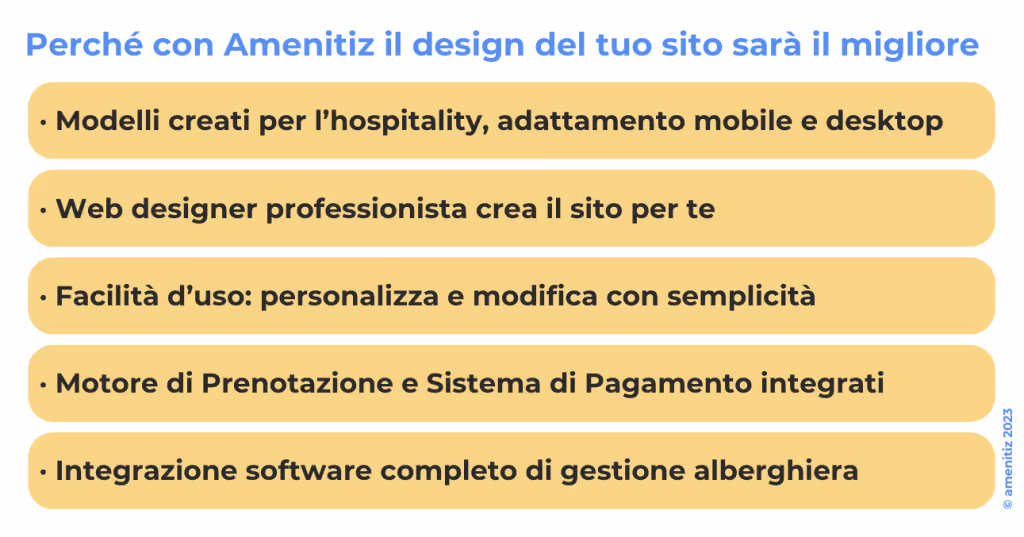 Perché con Amenitiz il design del tuo sito sarà il migliore

• Modelli creati per l'hospitality, adattamento mobile e desktop

• Web designer professionista crea il sito per te

• Facilità d'uso: personalizza e modifica con semplicità

• Motore di Prenotazione e Sistema di Pagamento integrati

• Integrazione software completo di gestione alberghiera

© amenitiz 2023